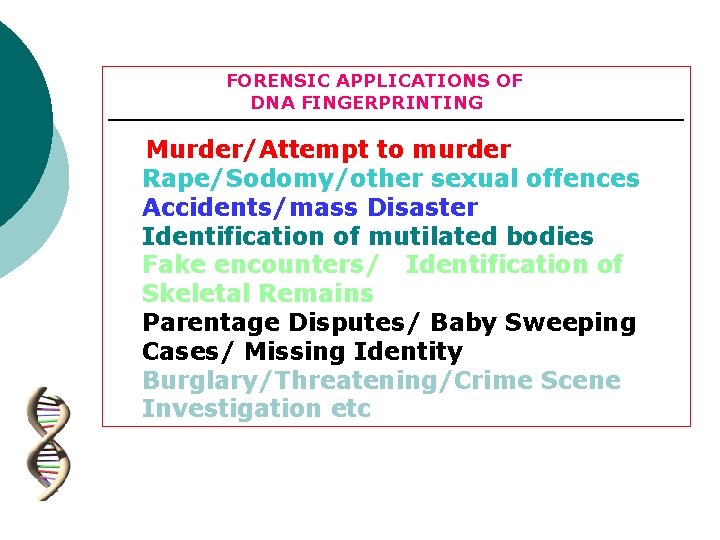 FORENSIC APPLICATIONS OF
DNA FINGERPRINTING

Murder/Attempt to murder
Rape/Sodomy/other sexual offences
Accidents/mass Disaster
Identification of mutilated bodies
Fake encounters/ Identification of Skeletal Remains
Parentage Disputes/ Baby Sweeping Cases/ Missing Identity
Burglary/Threatening/Crime Scene Investigation etc